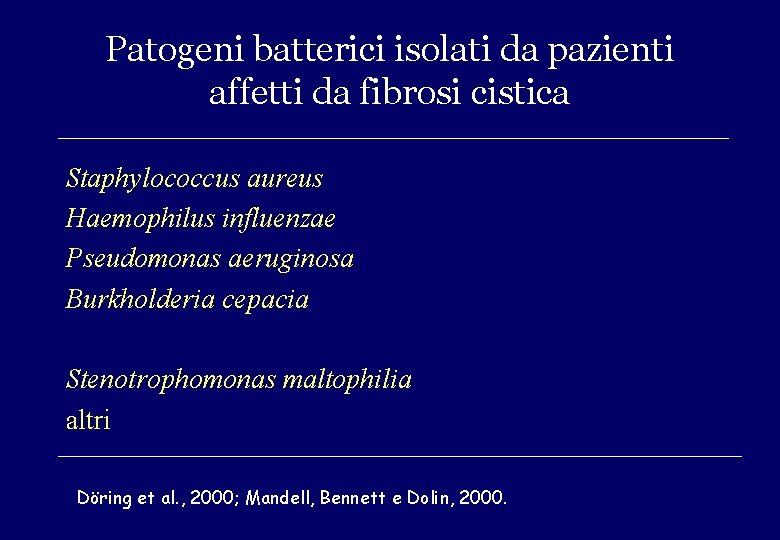 Patogeni batterici isolati da pazienti affetti da fibrosi cistica

Staphylococcus aureus
Haemophilus influenzae
Pseudomonas aeruginosa
Burkholderia cepacia

Stenotrophomonas maltophilia
altri

Döring et al., 2000; Mandell, Bennett e Dolin, 2000.